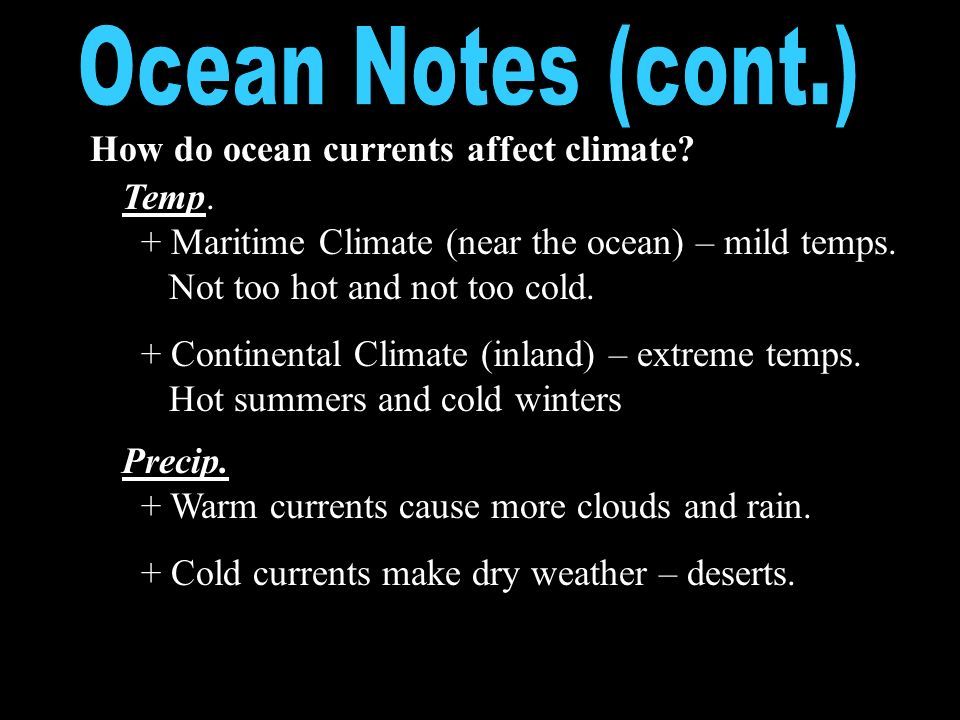 Ocean Notes (cont.)

How do ocean currents affect climate?

Temp.

+ Maritime Climate (near the ocean) – mild temps. Not too hot and not too cold.

+ Continental Climate (inland) – extreme temps. Hot summers and cold winters

Precip.

+ Warm currents cause more clouds and rain.

+ Cold currents make dry weather – deserts.